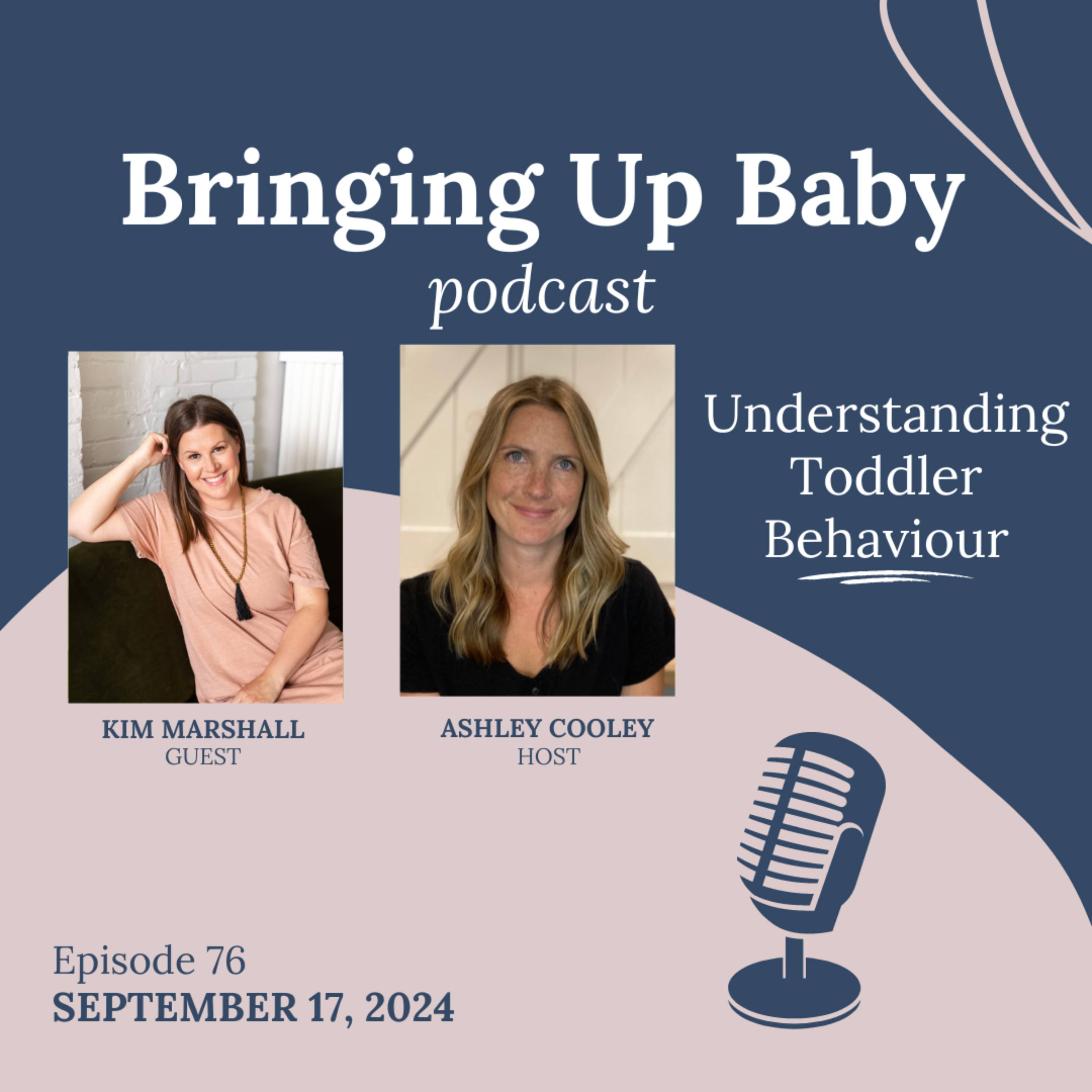 Bringing Up Baby
podcast

Understanding Toddler Behaviour

KIM MARSHALL
GUEST

ASHLEY COOLEY
HOST

Episode 76
SEPTEMBER 17, 2024